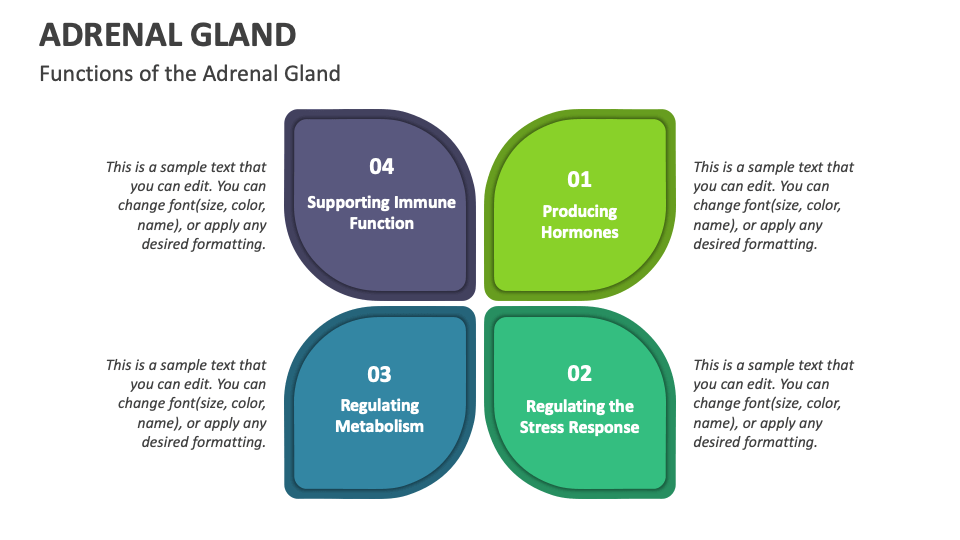 ADRENAL GLAND

Functions of the Adrenal Gland

This is a sample text that you can edit. You can change font(size, color, name), or apply any desired formatting.

04
Supporting Immune Function

01
Producing Hormones

This is a sample text that you can edit. You can change font(size, color, name), or apply any desired formatting.

This is a sample text that you can edit. You can change font(size, color, name), or apply any desired formatting.

03
Regulating Metabolism

02
Regulating the Stress Response

This is a sample text that you can edit. You can change font(size, color, name), or apply any desired formatting.